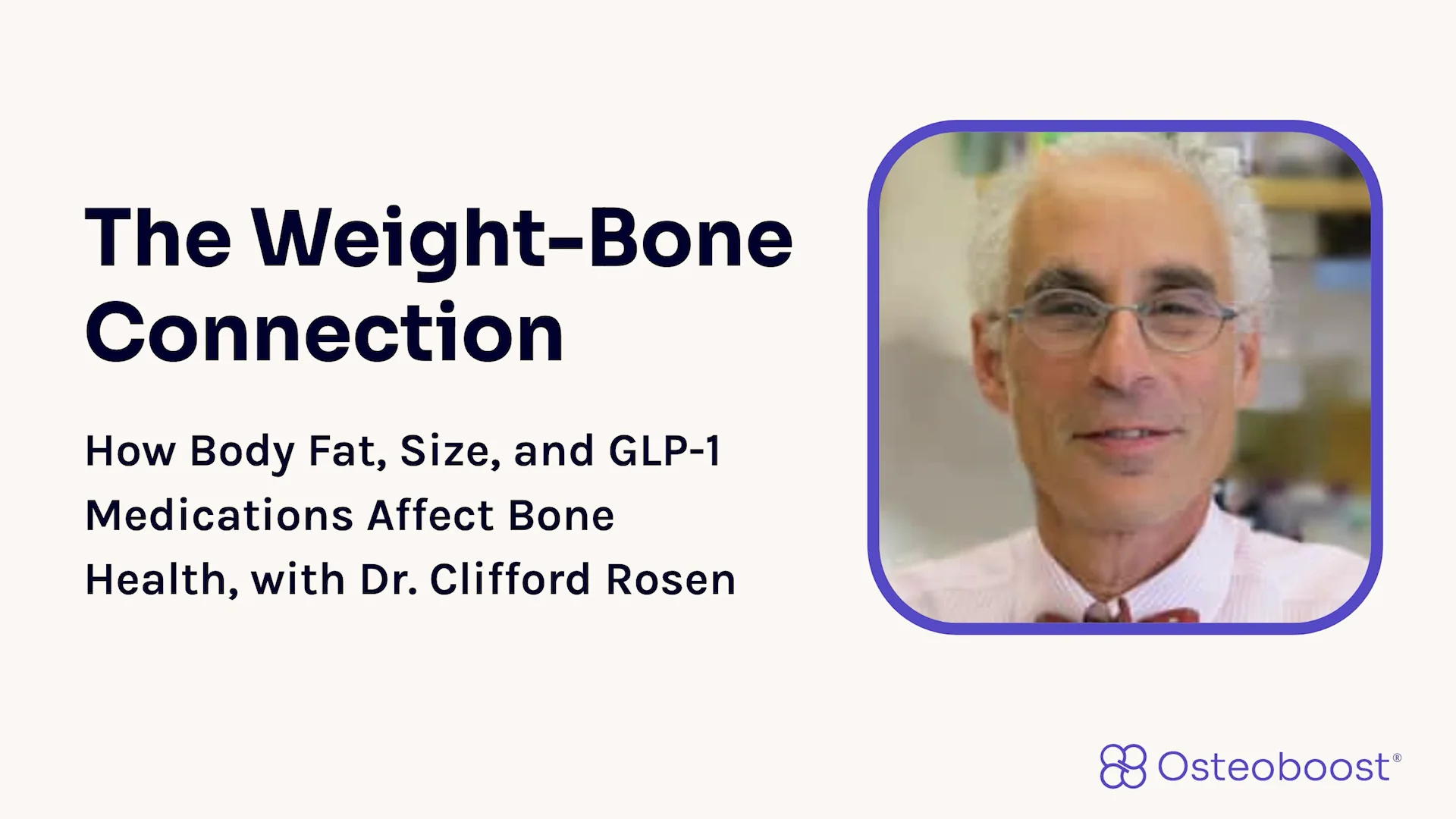 The Weight-Bone Connection

How Body Fat, Size, and GLP-1 Medications Affect Bone Health, with Dr. Clifford Rosen

Osteoboost®